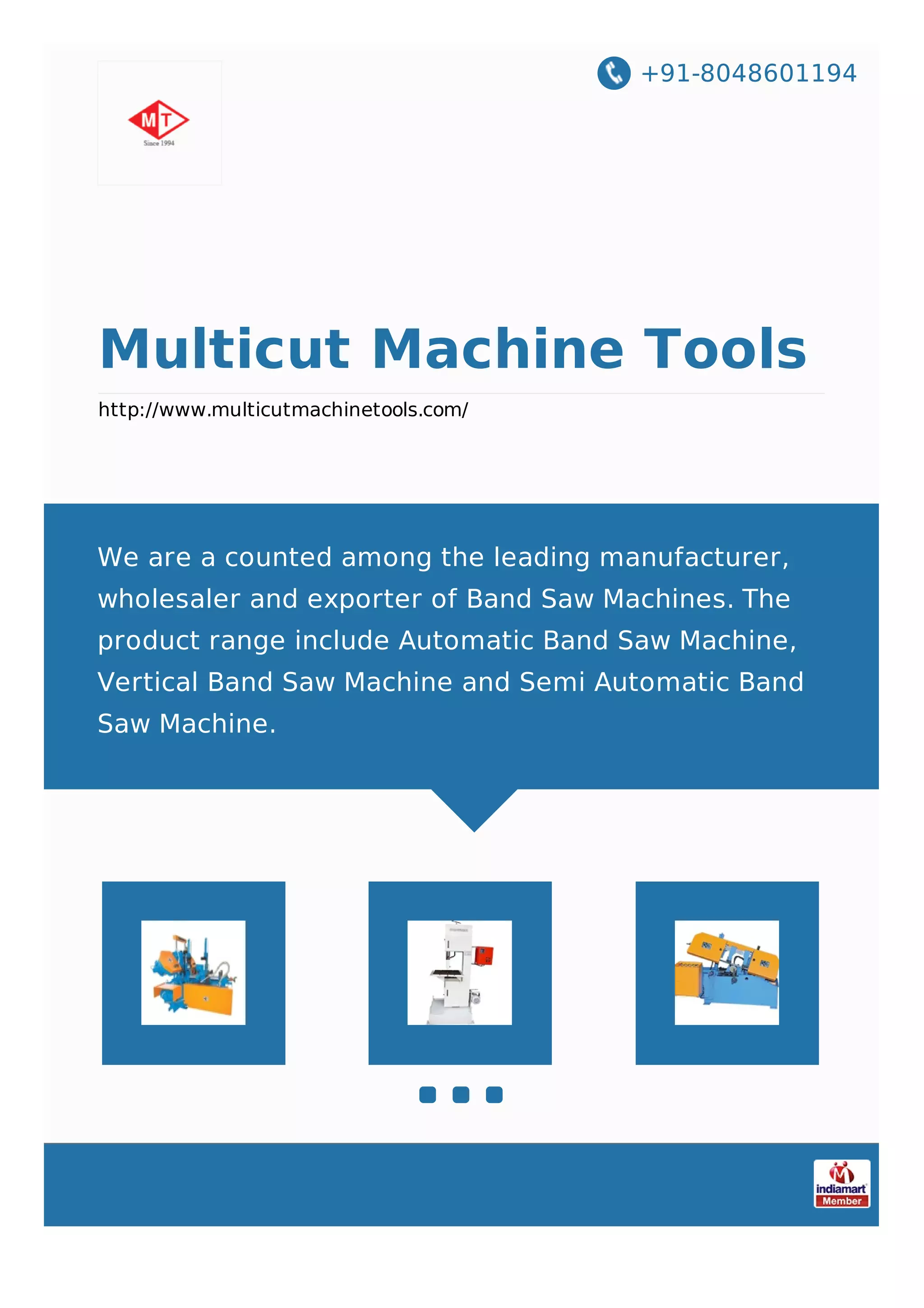 +91-8048601194

MT
Since 1994

Multicut Machine Tools

http://www.multicutmachinetools.com/

We are a counted among the leading manufacturer, wholesaler and exporter of Band Saw Machines. The product range include Automatic Band Saw Machine, Vertical Band Saw Machine and Semi Automatic Band Saw Machine.

indiamart
Member